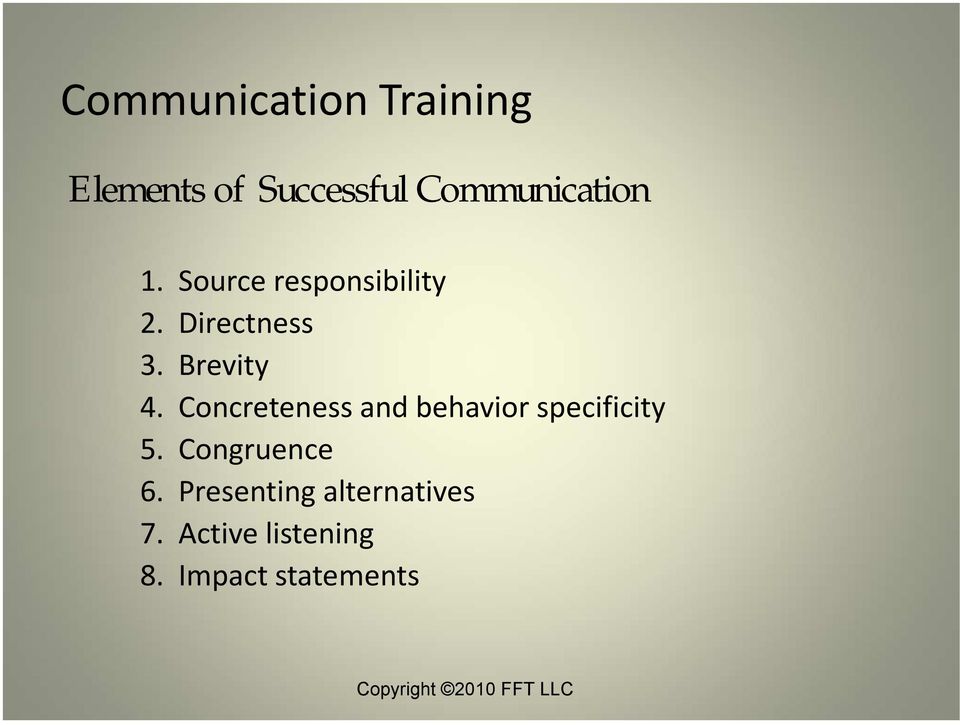 Communication Training

Elements of Successful Communication

1. Source responsibility
2. Directness
3. Brevity
4. Concreteness and behavior specificity
5. Congruence
6. Presenting alternatives
7. Active listening
8. Impact statements

Copyright ©2010 FFT LLC